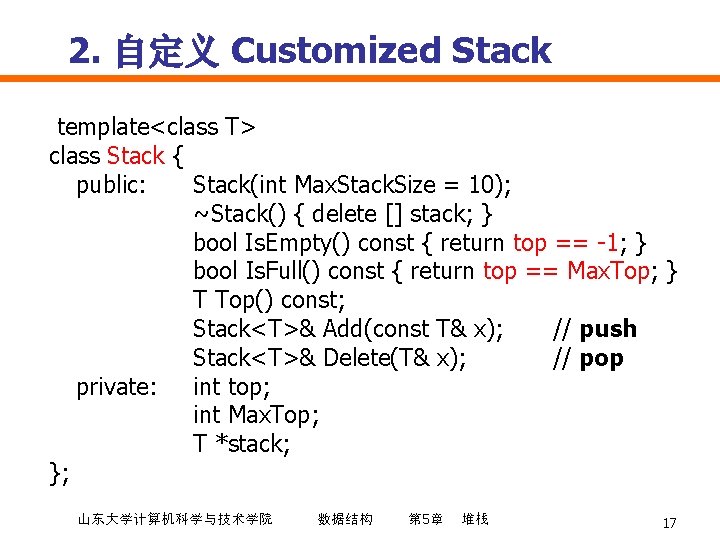 2. 自定义 Customized Stack

template<class T>
class Stack {
public: Stack(int MaxStackSize = 10);
~Stack() { delete [] stack; }
bool IsEmpty() const { return top == -1; }
bool IsFull() const { return top == MaxTop; }
T Top() const;
Stack<T>& Add(const T& x); // push
Stack<T>& Delete(T& x); // pop
private: int top;
int MaxTop;
T *stack;
};

山东大学计算机科学与技术学院 数据结构 第5章 堆栈 17